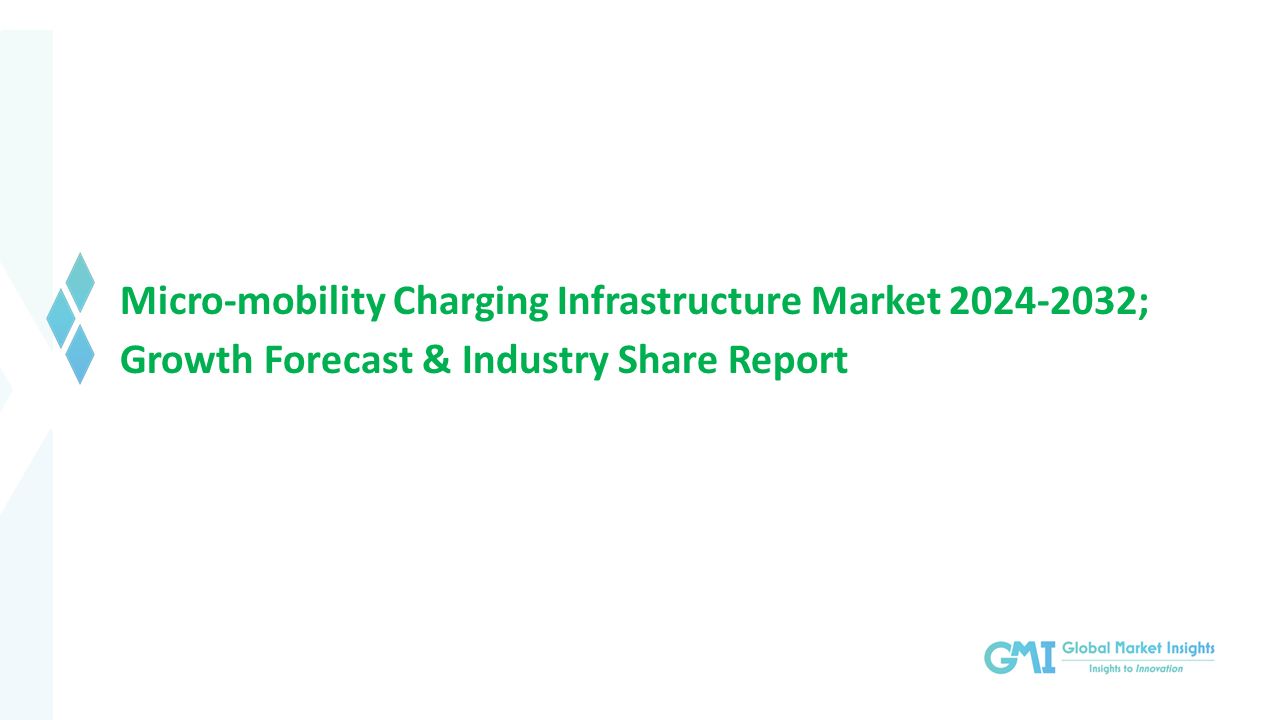 Micro-mobility Charging Infrastructure Market 2024-2032; Growth Forecast & Industry Share Report

GMI Global Market Insights
Insights to Innovation